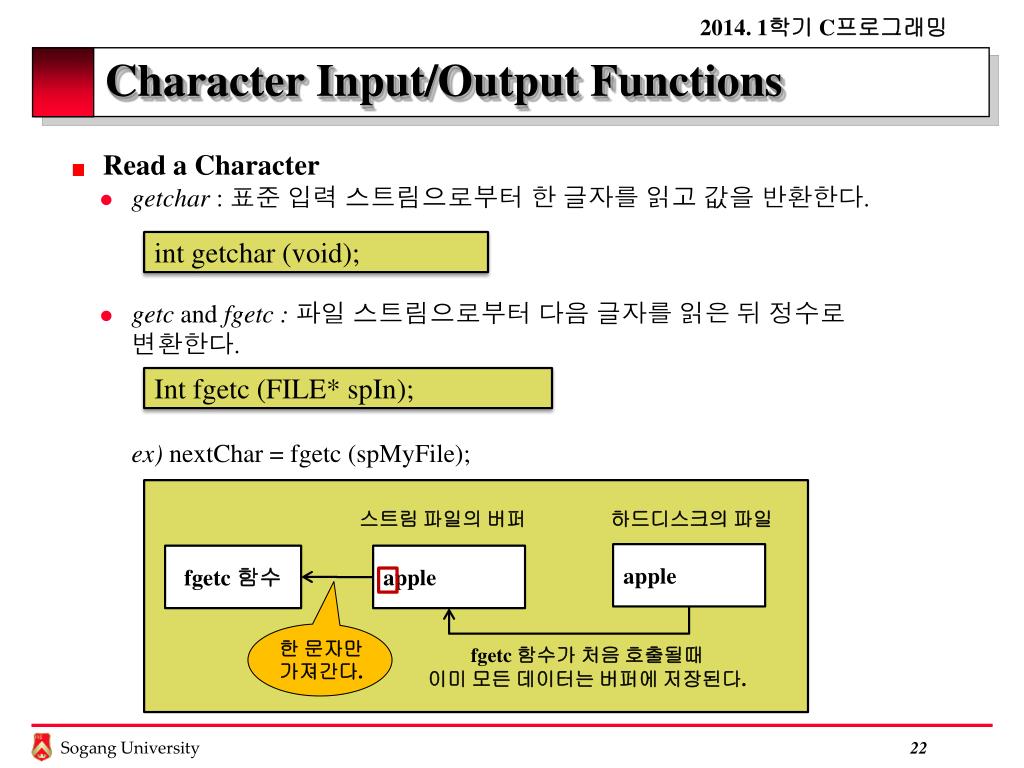 2014. 1학기 C프로그래밍

Character Input/Output Functions

Read a Character

getchar : 표준 입력 스트림으로부터 한 글자를 읽고 값을 반환한다.

int getchar (void);

getc and fgetc : 파일 스트림으로부터 다음 글자를 읽은 뒤 정수로 변환한다.

Int fgetc (FILE* spIn);

ex) nextChar = fgetc (spMyFile);

스트림 파일의 버퍼

하드디스크의 파일

fgetc 함수

apple

apple

한 문자만 가져간다.

fgetc 함수가 처음 호출될때 이미 모든 데이터는 버퍼에 저장된다.

Sogang University

22